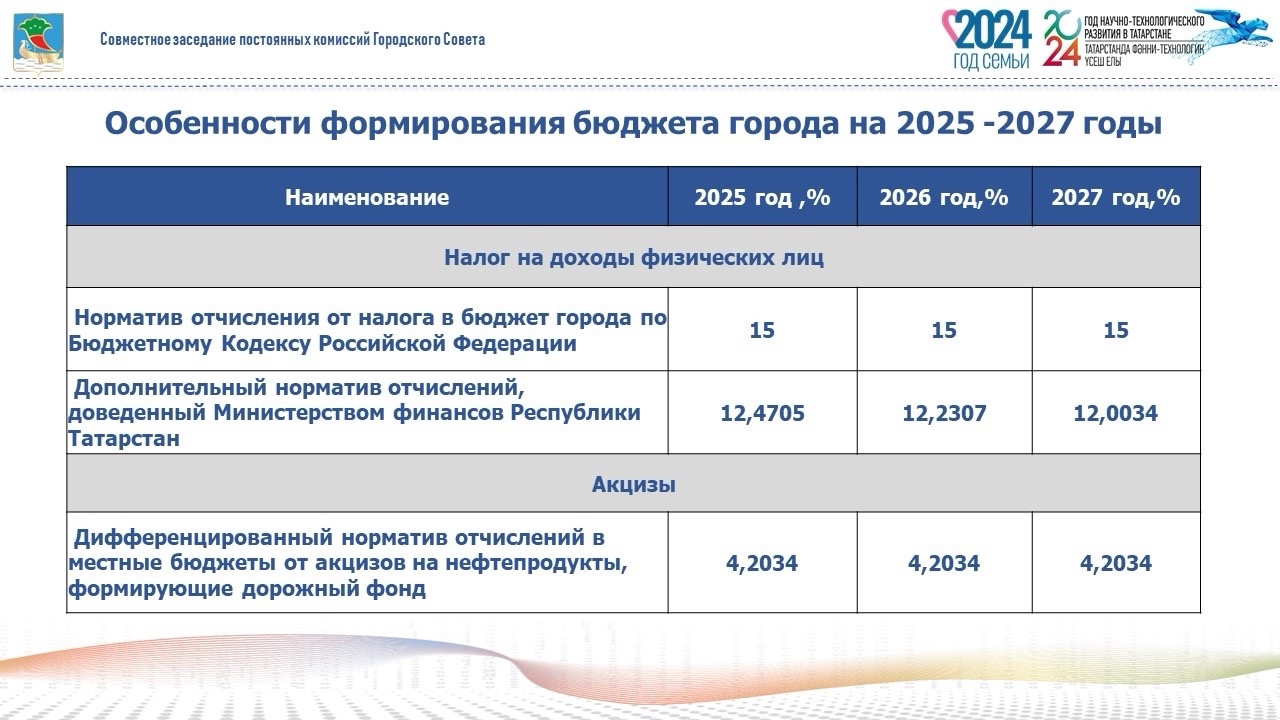 Совместное заседание постоянных комиссий Городского Совета

2024 ГОД СЕМЬИ

2024 ГОД НАУЧНО-ТЕХНОЛОГИЧЕСКОГО РАЗВИТИЯ В ТАТАРСТАНЕ ТАТАРСТАНДА ФӘННИ-ТЕХНОЛОГИК ҮСЕШ ЕЛЫ

Особенности формирования бюджета города на 2025 -2027 годы

| Наименование | 2025 год ,% | 2026 год,% | 2027 год,% |
|---|---|---|---|
| Налог на доходы физических лиц | | | |
| Норматив отчисления от налога в бюджет города по Бюджетному Кодексу Российской Федерации | 15 | 15 | 15 |
| Дополнительный норматив отчислений, доведенный Министерством финансов Республики Татарстан | 12,4705 | 12,2307 | 12,0034 |
| Акцизы | | | |
| Дифференцированный норматив отчислений в местные бюджеты от акцизов на нефтепродукты, формирующие дорожный фонд | 4,2034 | 4,2034 | 4,2034 |